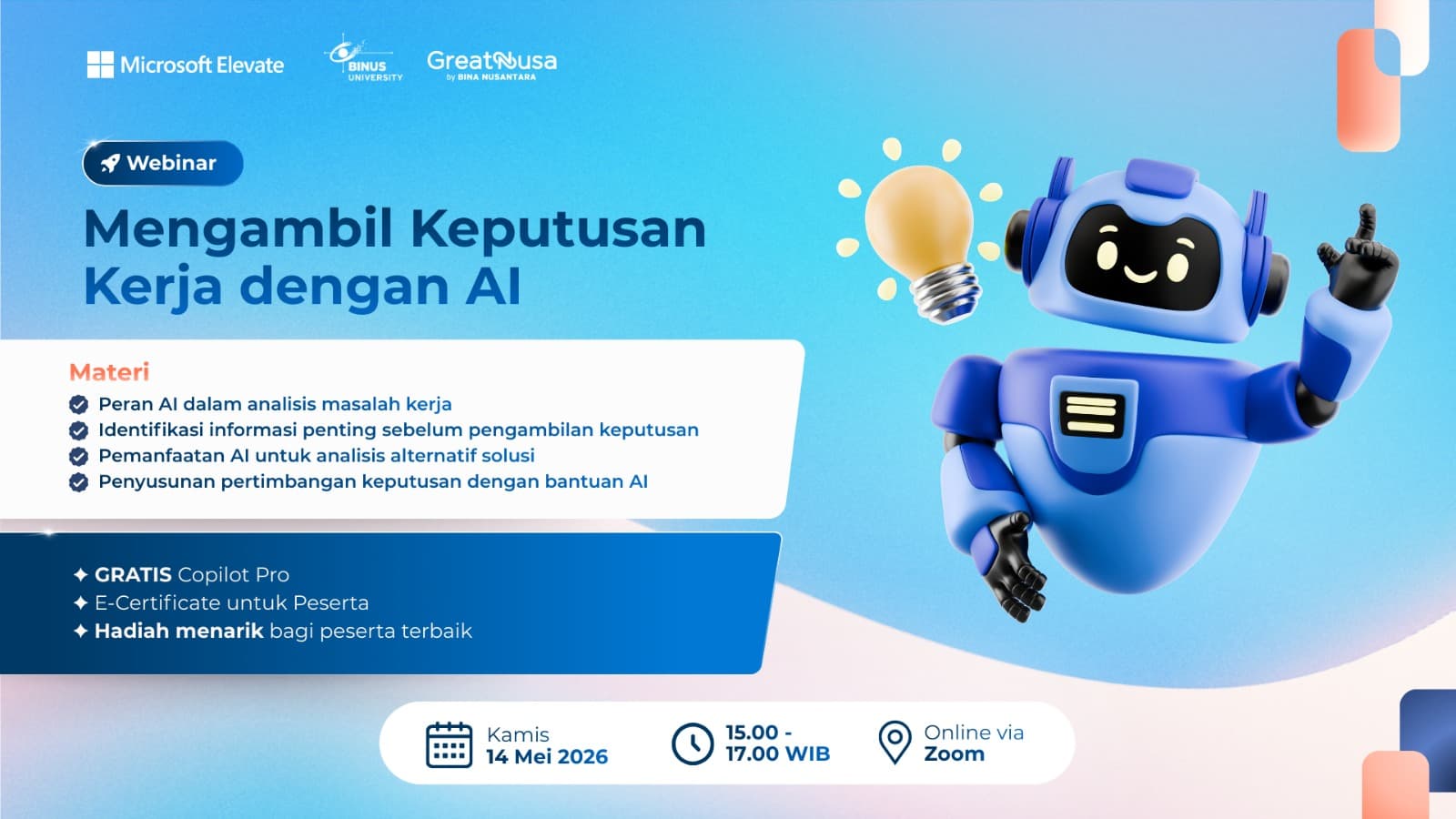 Microsoft Elevate
BINUS UNIVERSITY
GreatNusa by BINA NUSANTARA

Webinar

Mengambil Keputusan Kerja dengan AI

Materi
Peran AI dalam analisis masalah kerja
Identifikasi informasi penting sebelum pengambilan keputusan
Pemanfaatan AI untuk analisis alternatif solusi
Penyusunan pertimbangan keputusan dengan bantuan AI

✦ GRATIS Copilot Pro
✦ E-Certificate untuk Peserta
✦ Hadiah menarik bagi peserta terbaik

Kamis
14 Mei 2026

15.00 - 17.00 WIB

Online via Zoom